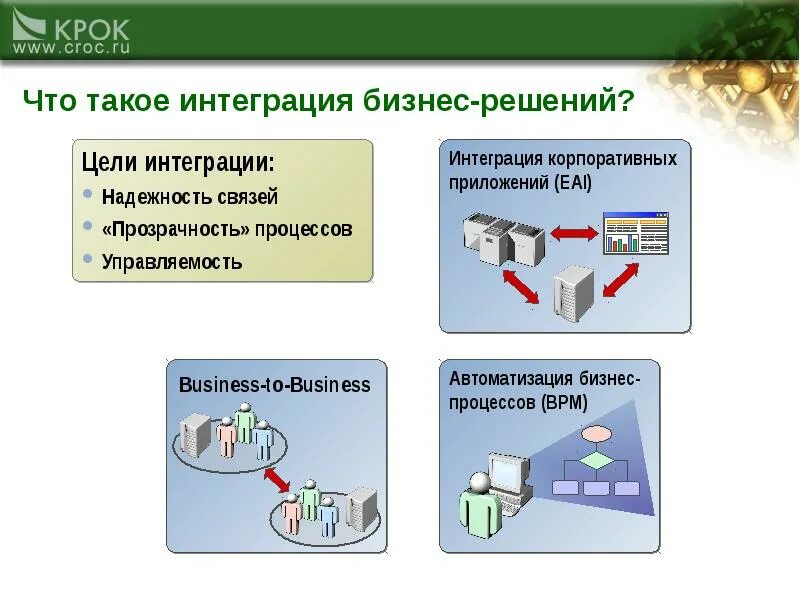 КРОК
www.croc.ru

Что такое интеграция бизнес-решений?

Цели интеграции:
• Надежность связей
• «Прозрачность» процессов
• Управляемость

Интеграция корпоративных приложений (EAI)

Business-to-Business

Автоматизация бизнес-процессов (BPM)